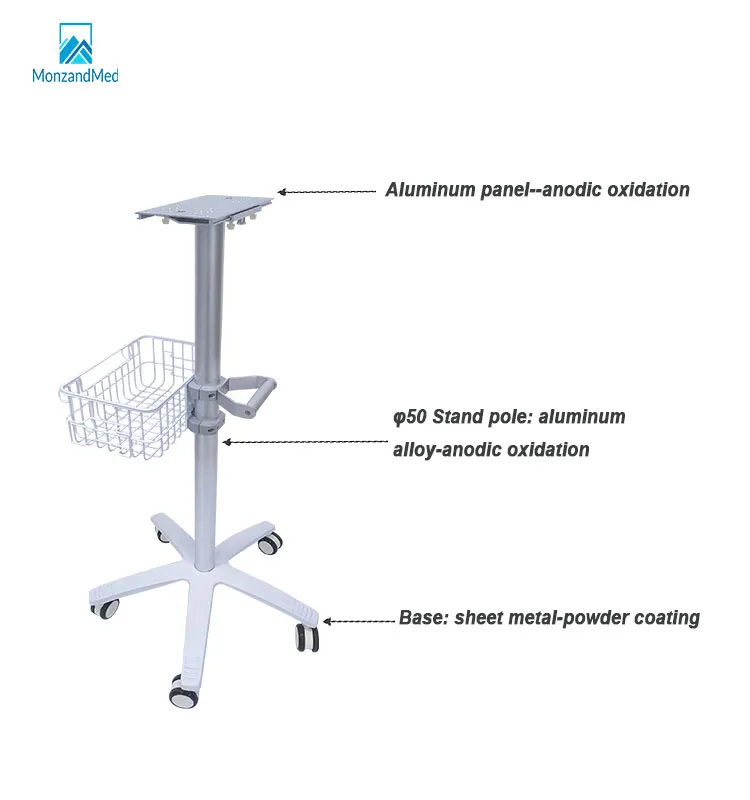 MonzandMed

Aluminum panel--anodic oxidation

φ50 Stand pole: aluminum alloy-anodic oxidation

Base: sheet metal-powder coating